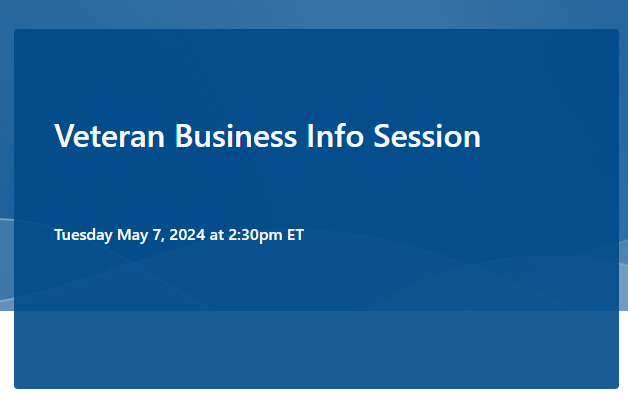 Veteran Business Info Session

Tuesday May 7, 2024 at 2:30pm ET